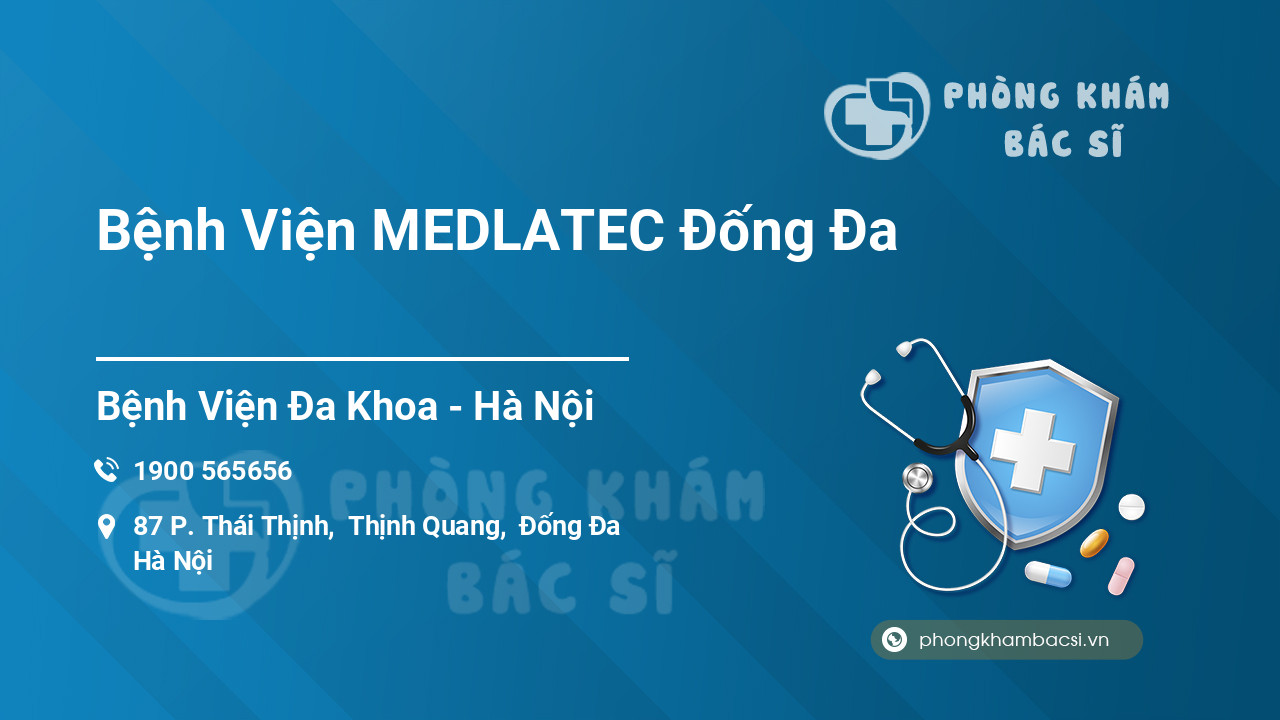 PHÒNG KHÁM
BÁC SĨ

Bệnh Viện MEDLATEC Đống Đa

Bệnh Viện Đa Khoa - Hà Nội

1900 565656

87 P. Thái Thịnh, Thịnh Quang, Đống Đa Hà Nội

PHÒNG KHÁM
BÁC SĨ

phongkhambacsi.vn